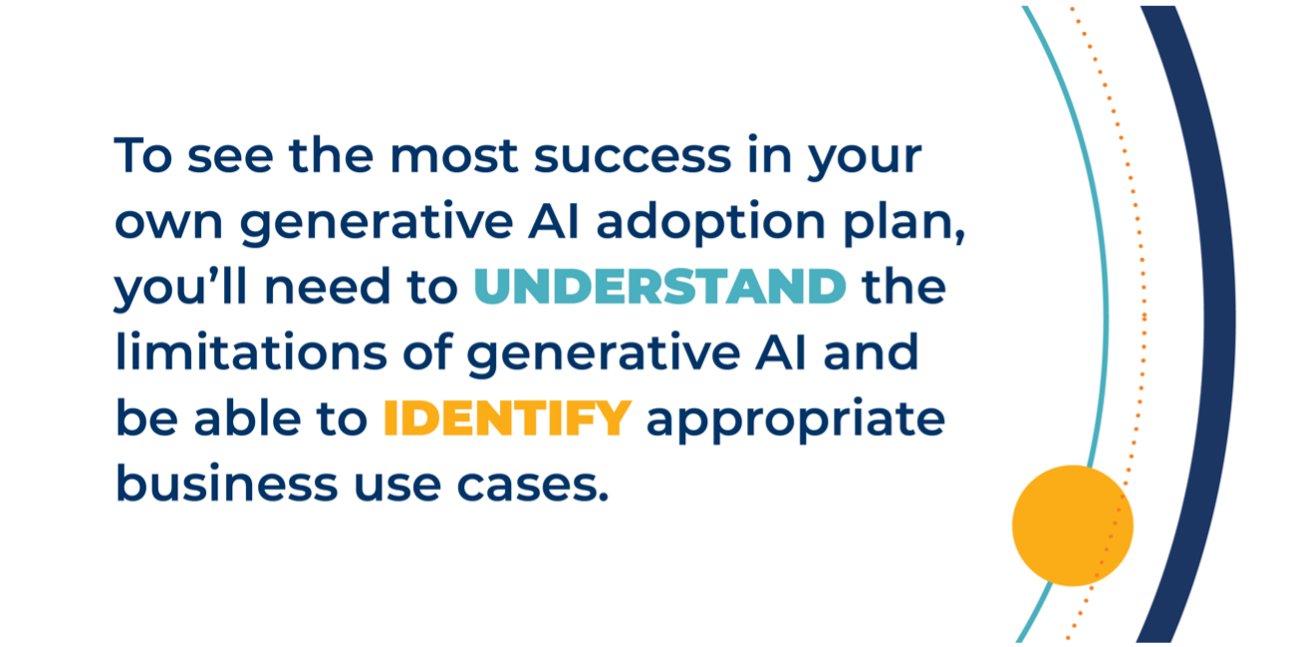 To see the most success in your own generative AI adoption plan, you’ll need to UNDERSTAND the limitations of generative AI and be able to IDENTIFY appropriate business use cases.